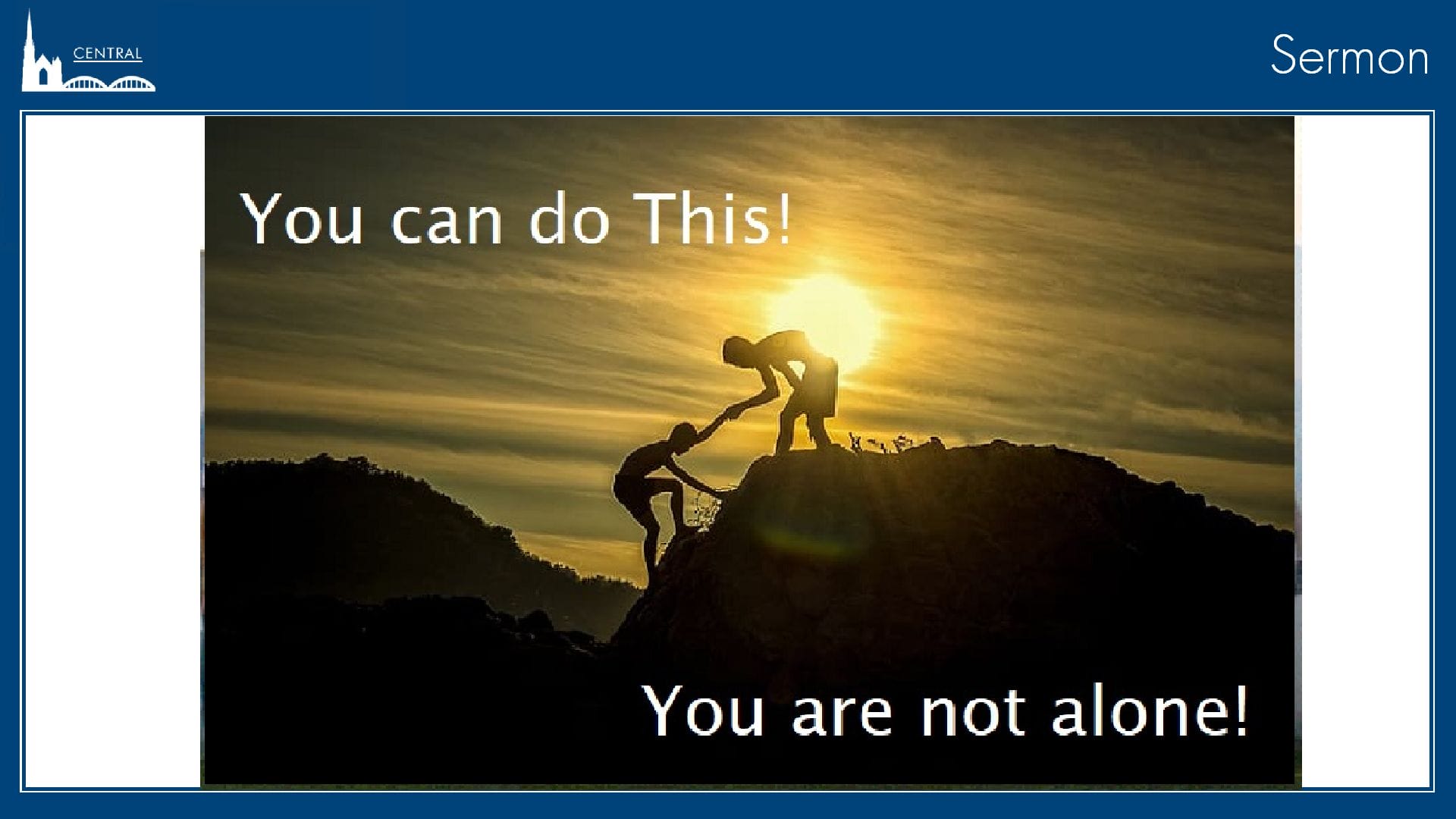 CENTRAL

Sermon

You can do This!

You are not alone!